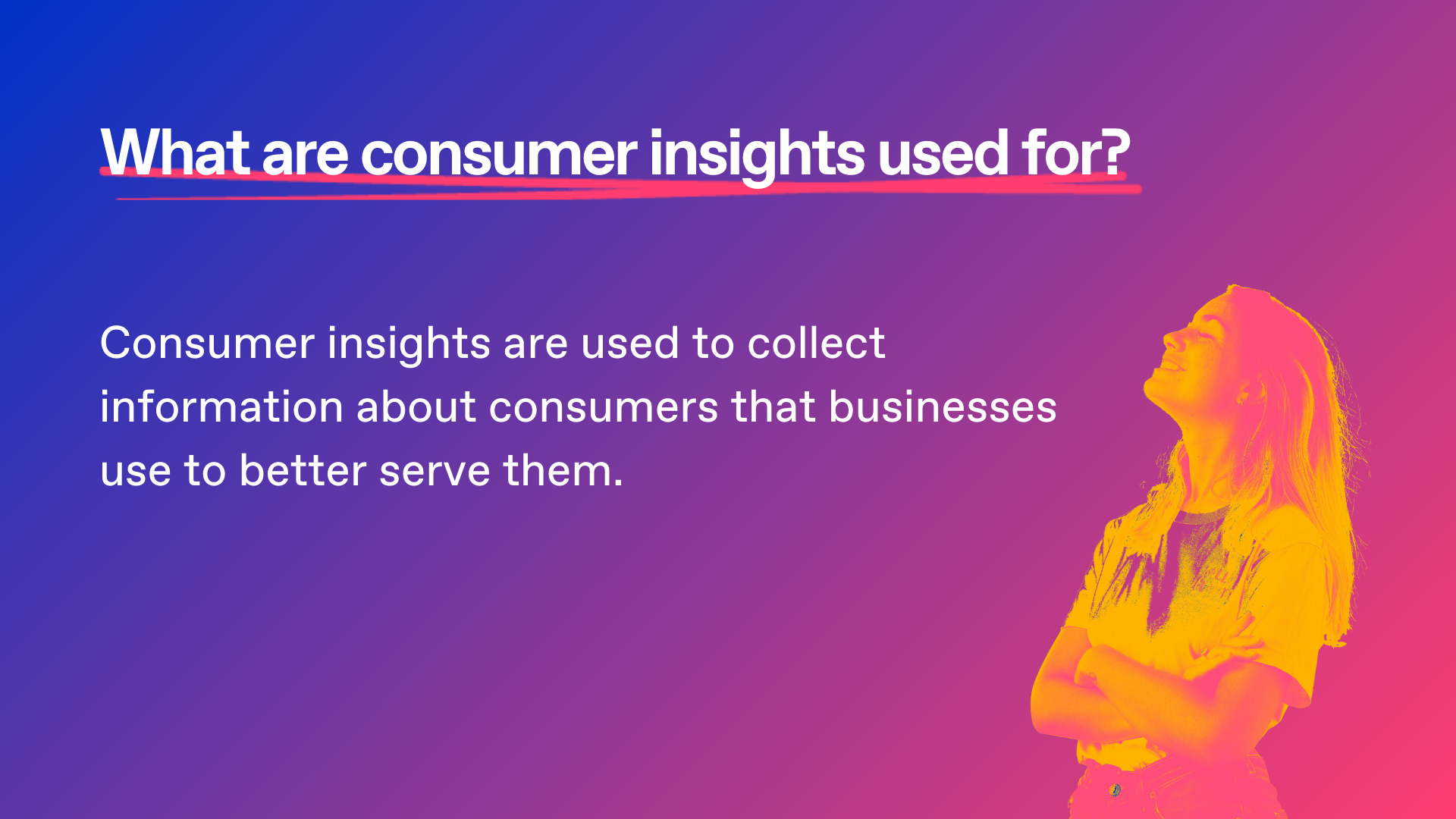 What are consumer insights used for?

Consumer insights are used to collect information about consumers that businesses use to better serve them.